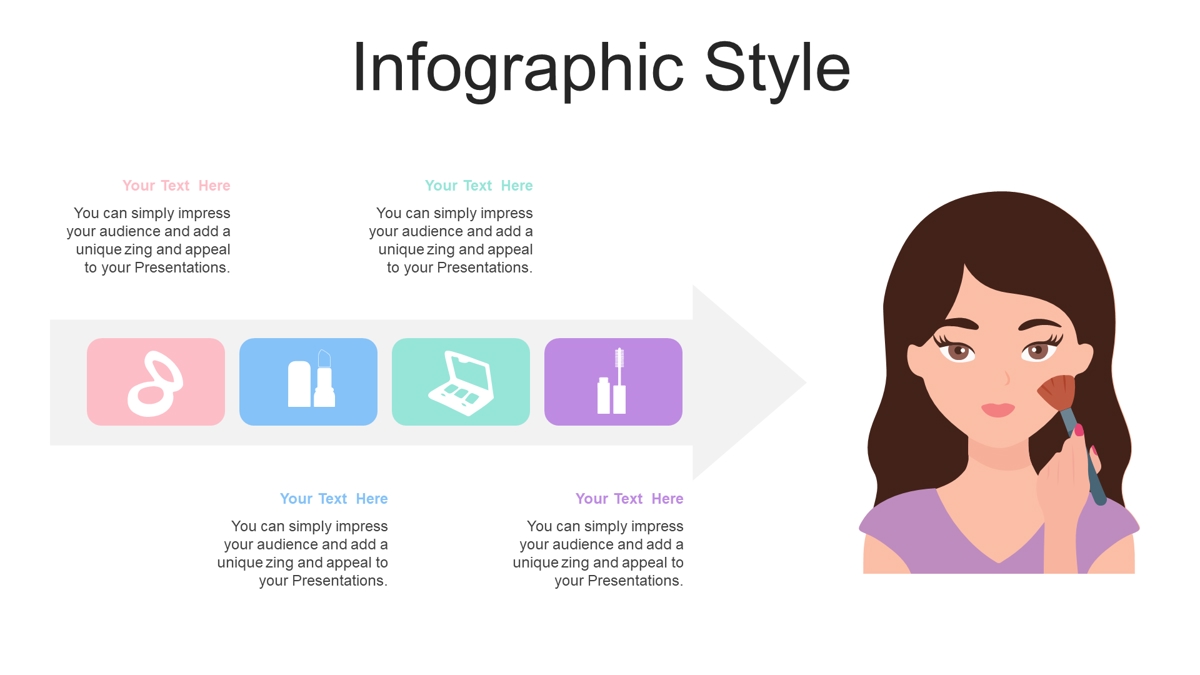 Infographic Style

Your Text Here

You can simply impress your audience and add a unique zing and appeal to your Presentations.

Your Text Here

You can simply impress your audience and add a unique zing and appeal to your Presentations.

Your Text Here

You can simply impress your audience and add a unique zing and appeal to your Presentations.

Your Text Here

You can simply impress your audience and add a unique zing and appeal to your Presentations.